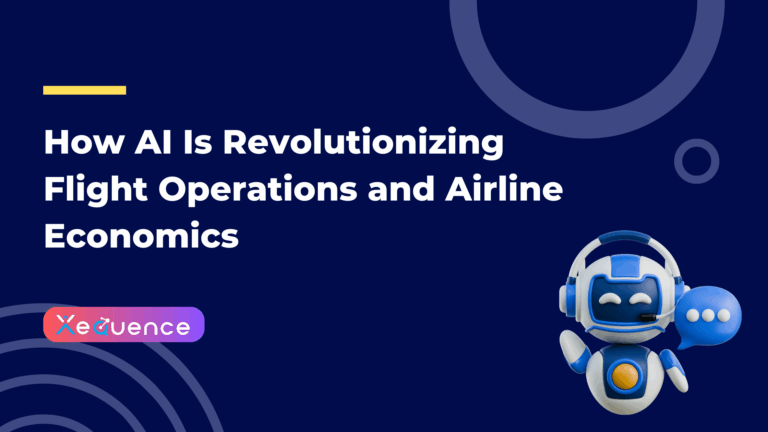 How AI Is Revolutionizing Flight Operations and Airline Economics

Xequence